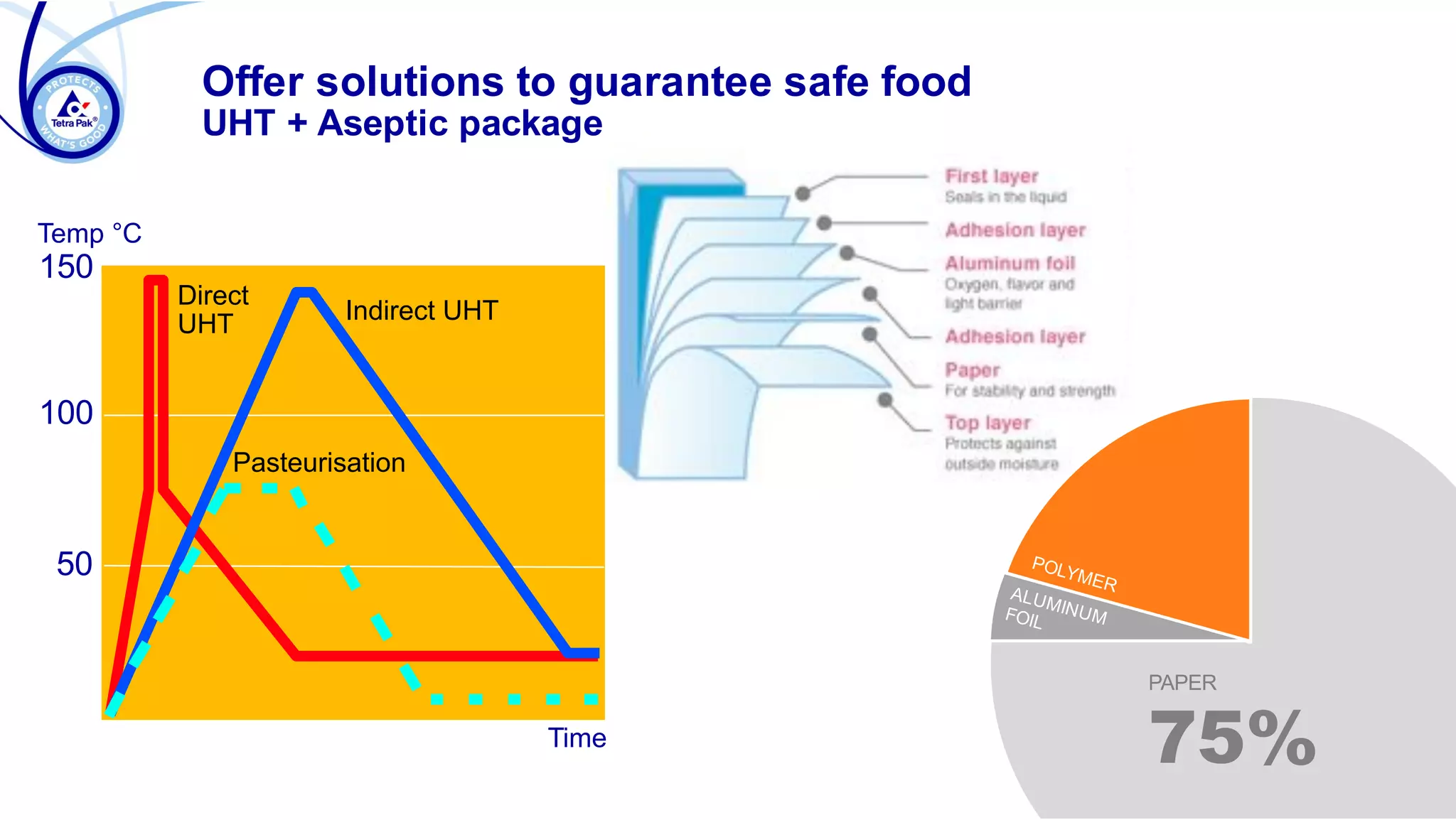 PROTECTS WHAT'S GOOD
Tetra Pak®

Offer solutions to guarantee safe food
UHT + Aseptic package

Temp °C
150
100
50
Direct UHT
Indirect UHT
Pasteurisation
Time

First layer
Seals in the liquid
Adhesion layer
Aluminum foil
Oxygen, flavor and light barrier
Adhesion layer
Paper
For stability and strength
Top layer
Protects against outside moisture

POLYMER
ALUMINUM FOIL
PAPER
75%